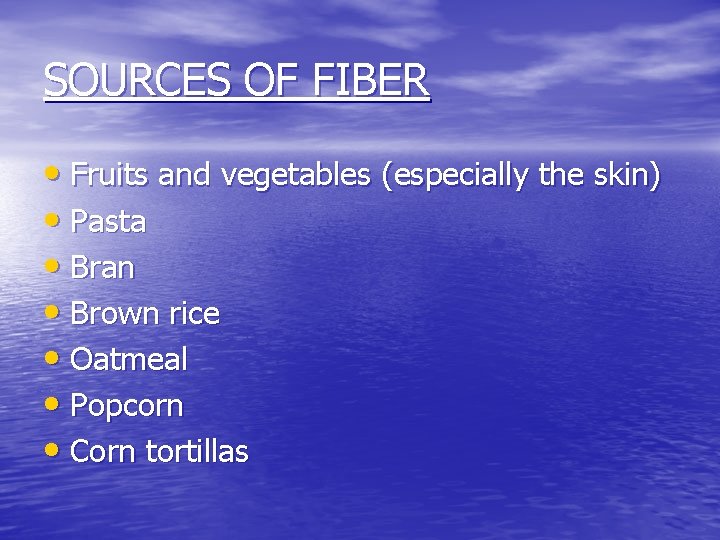 SOURCES OF FIBER

• Fruits and vegetables (especially the skin)
• Pasta
• Bran
• Brown rice
• Oatmeal
• Popcorn
• Corn tortillas